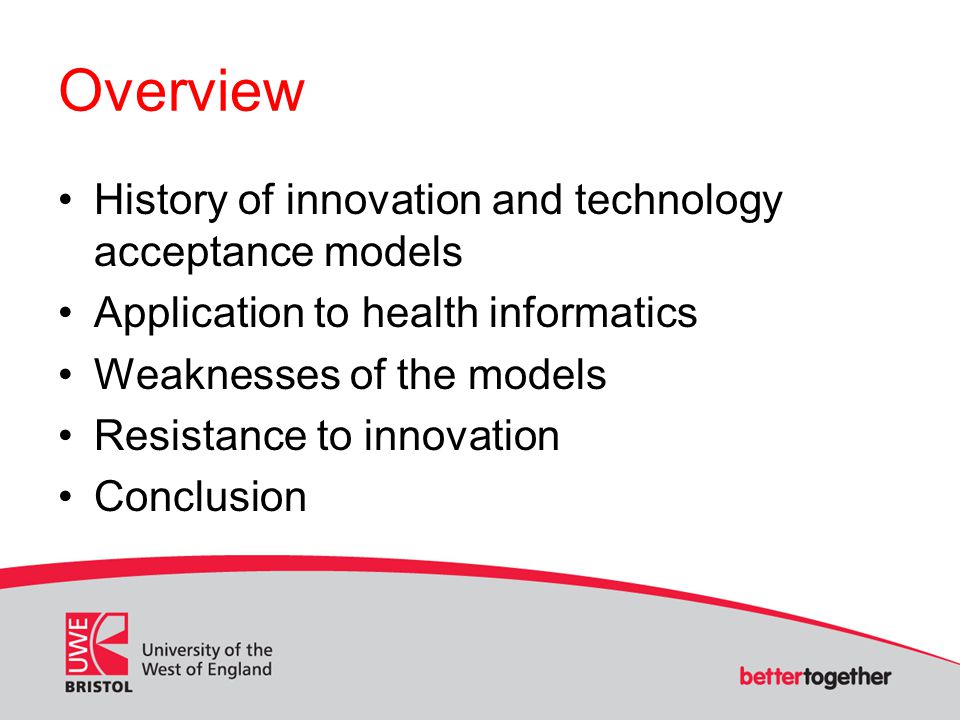 Overview

• History of innovation and technology acceptance models
• Application to health informatics
• Weaknesses of the models
• Resistance to innovation
• Conclusion

UWE BRISTOL
University of the West of England

bettertogether